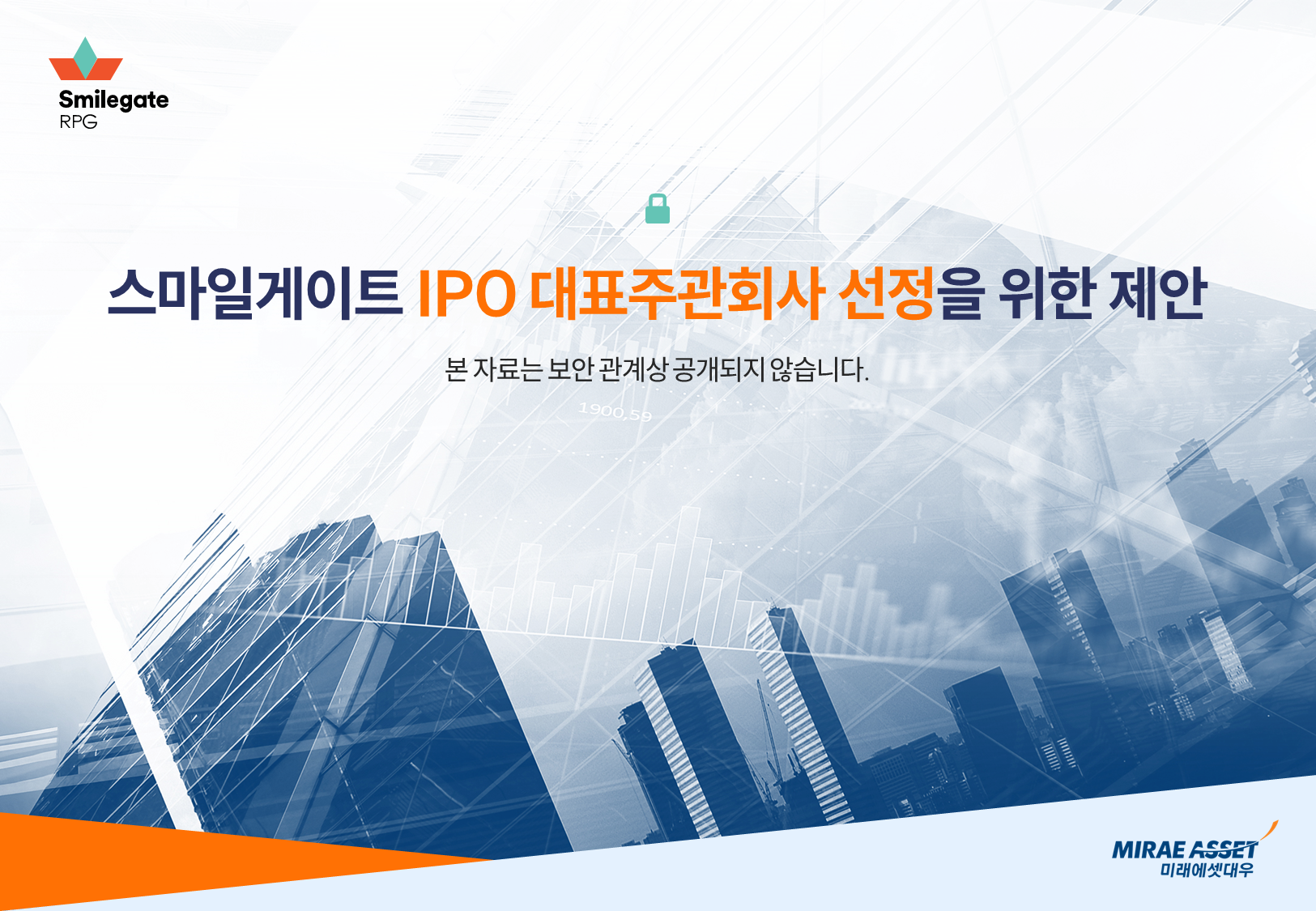 Smilegate
RPG

스마일게이트 IPO 대표주관회사 선정을 위한 제안

본 자료는 보안 관계상 공개되지 않습니다.

1900.59

MIRAE ASSET
미래에셋대우